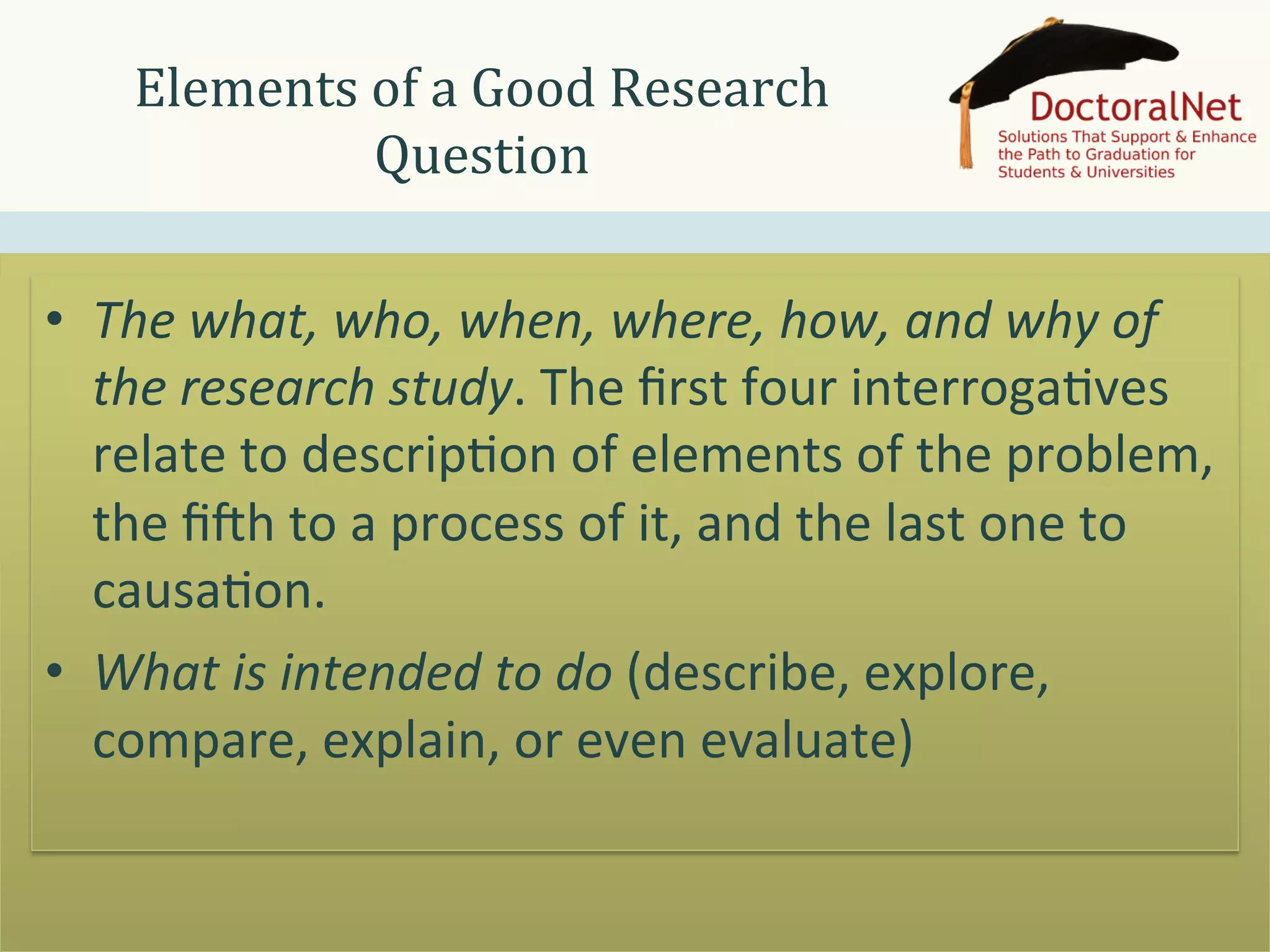 Elements of a Good Research Question

DoctoralNet
Solutions That Support & Enhance the Path to Graduation for Students & Universities

• The what, who, when, where, how, and why of the research study. The first four interrogatives relate to description of elements of the problem, the fifth to a process of it, and the last one to causation.
• What is intended to do (describe, explore, compare, explain, or even evaluate)